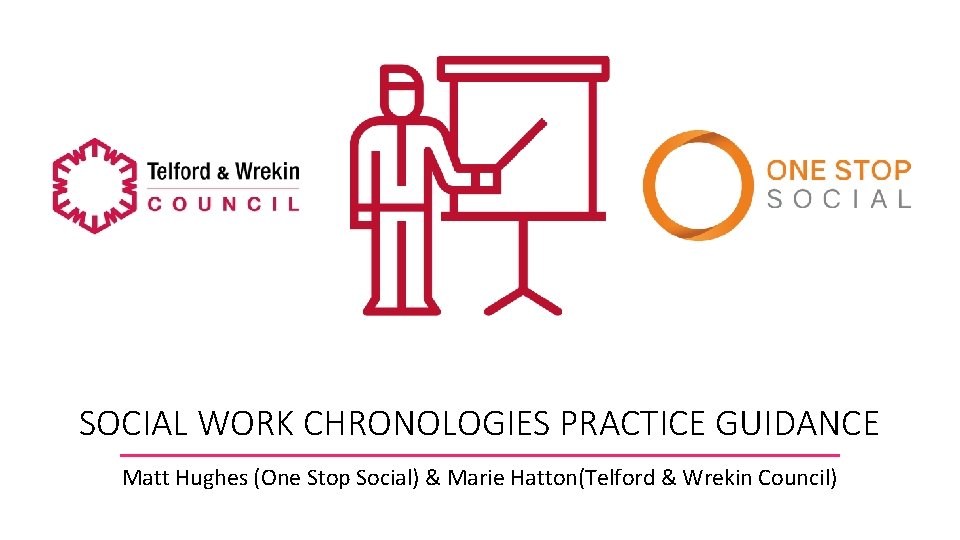 Telford & Wrekin
COUNCIL

ONE STOP
SOCIAL

SOCIAL WORK CHRONOLOGIES PRACTICE GUIDANCE

Matt Hughes (One Stop Social) & Marie Hatton(Telford & Wrekin Council)